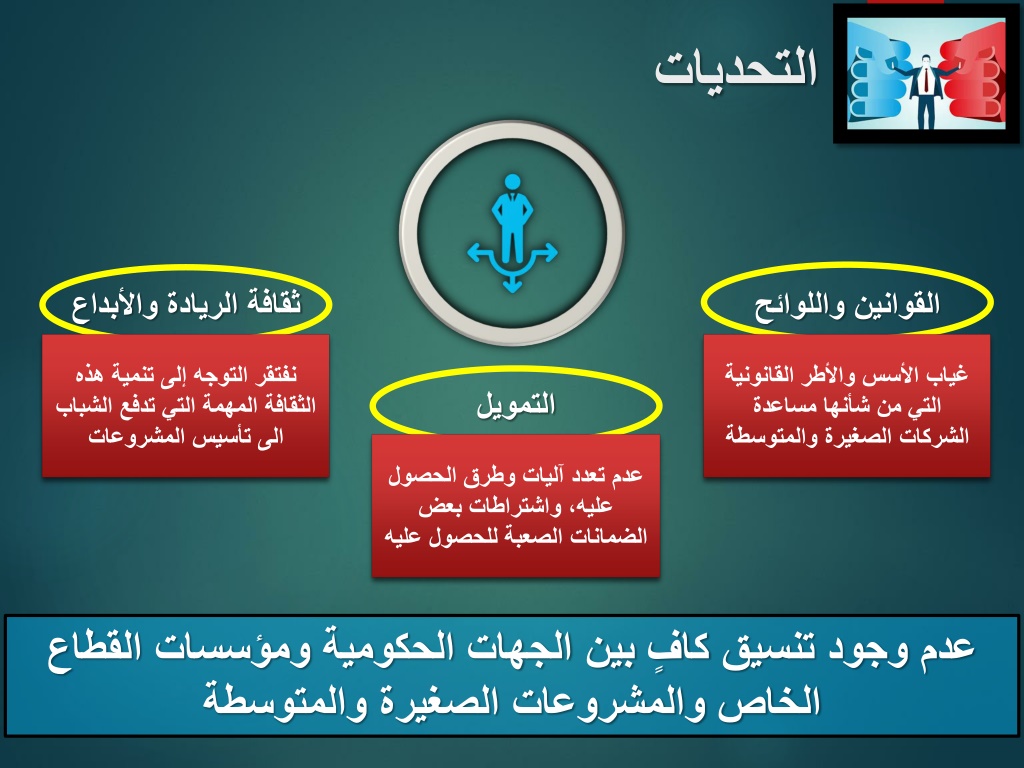 التحديات

القوانين واللوائح

غياب الأسس والأطر القانونية التي من شأنها مساعدة الشركات الصغيرة والمتوسطة

التمويل

عدم تعدد آليات وطرق الحصول عليه، واشتراطات بعض الضمانات الصعبة للحصول عليه

ثقافة الريادة والأبداع

نفتقر التوجه إلى تنمية هذه الثقافة المهمة التي تدفع الشباب الى تأسيس المشروعات

عدم وجود تنسيق كافٍ بين الجهات الحكومية ومؤسسات القطاع الخاص والمشروعات الصغيرة والمتوسطة